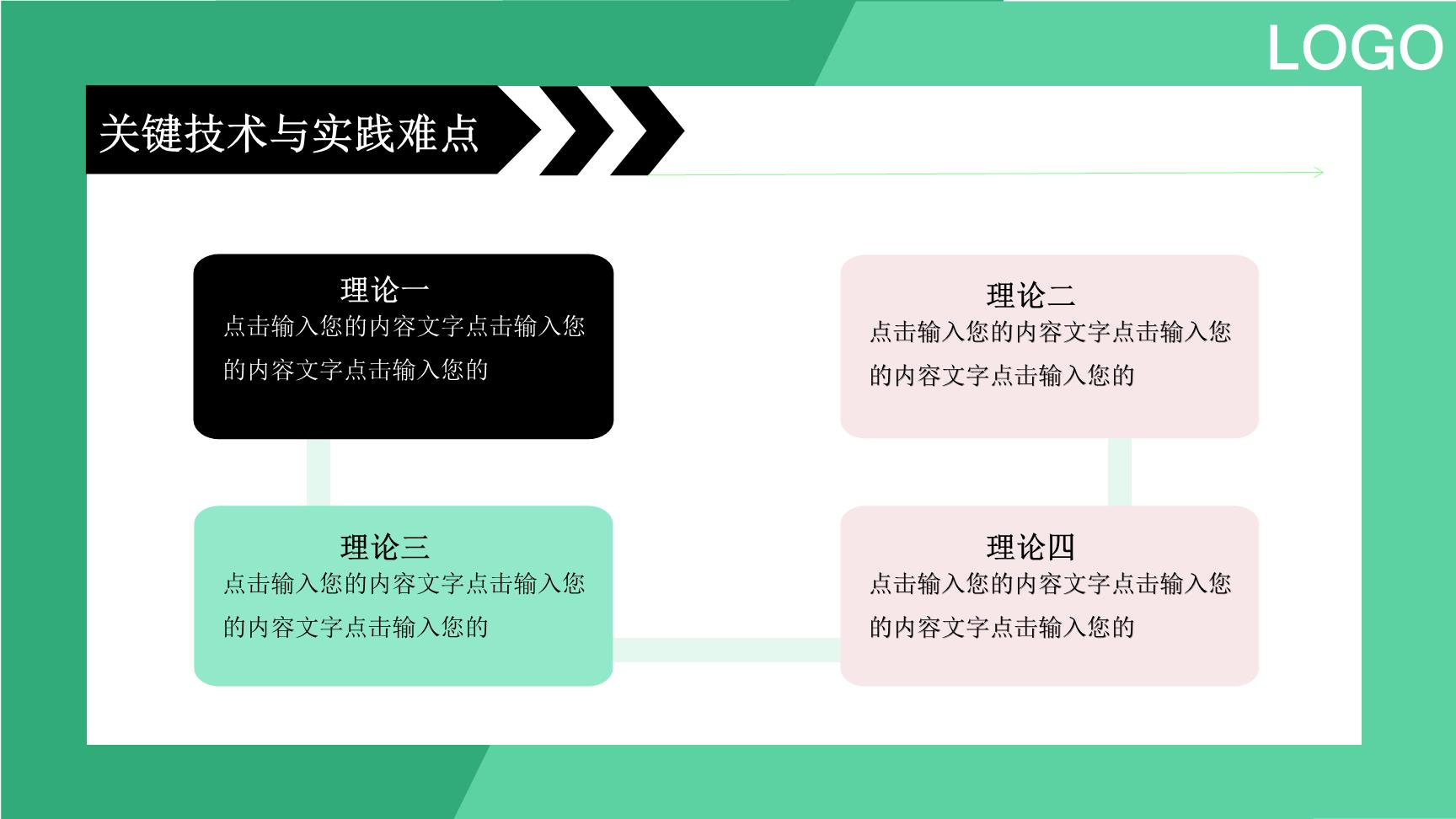 LOGO

关键技术与实践难点

理论一
点击输入您的内容文字点击输入您的内容文字点击输入您的

理论二
点击输入您的内容文字点击输入您的内容文字点击输入您的

理论三
点击输入您的内容文字点击输入您的内容文字点击输入您的

理论四
点击输入您的内容文字点击输入您的内容文字点击输入您的